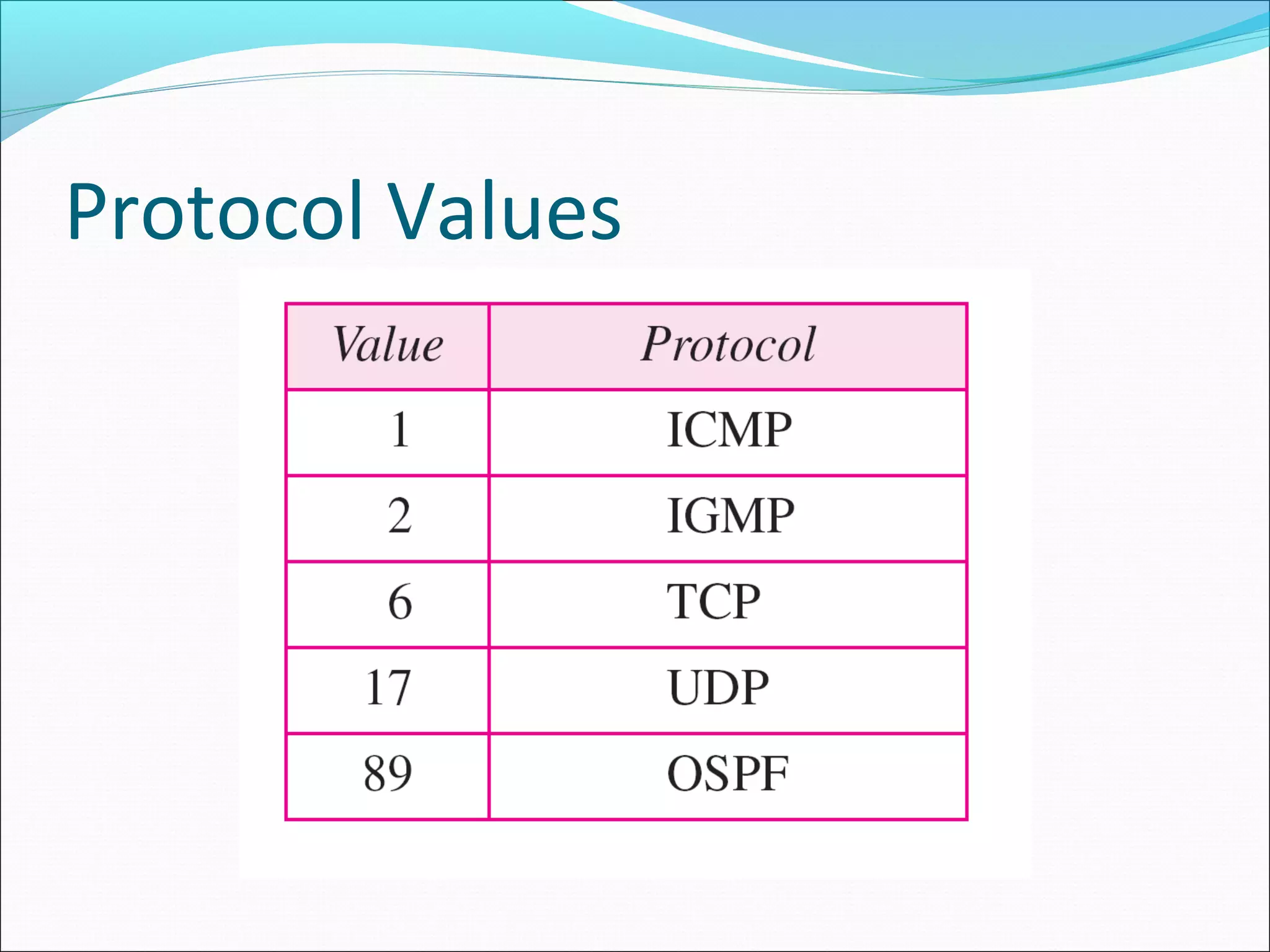 Protocol Values

| Value | Protocol |
|---|---|
| 1 | ICMP |
| 2 | IGMP |
| 6 | TCP |
| 17 | UDP |
| 89 | OSPF |